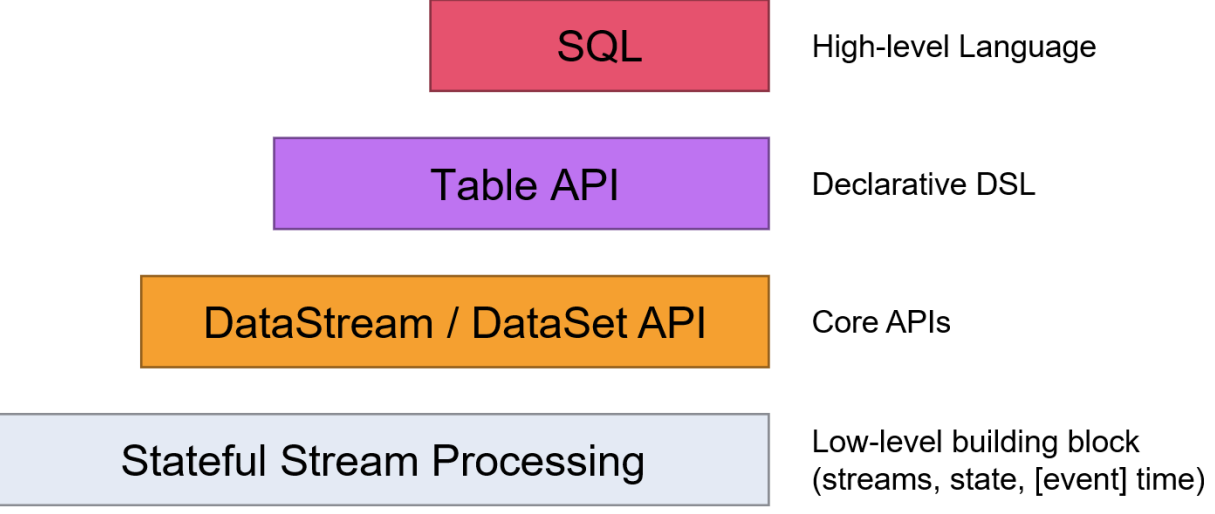 SQL

High-level Language

Table API

Declarative DSL

DataStream / DataSet API

Core APIs

Stateful Stream Processing

Low-level building block (streams, state, [event] time)